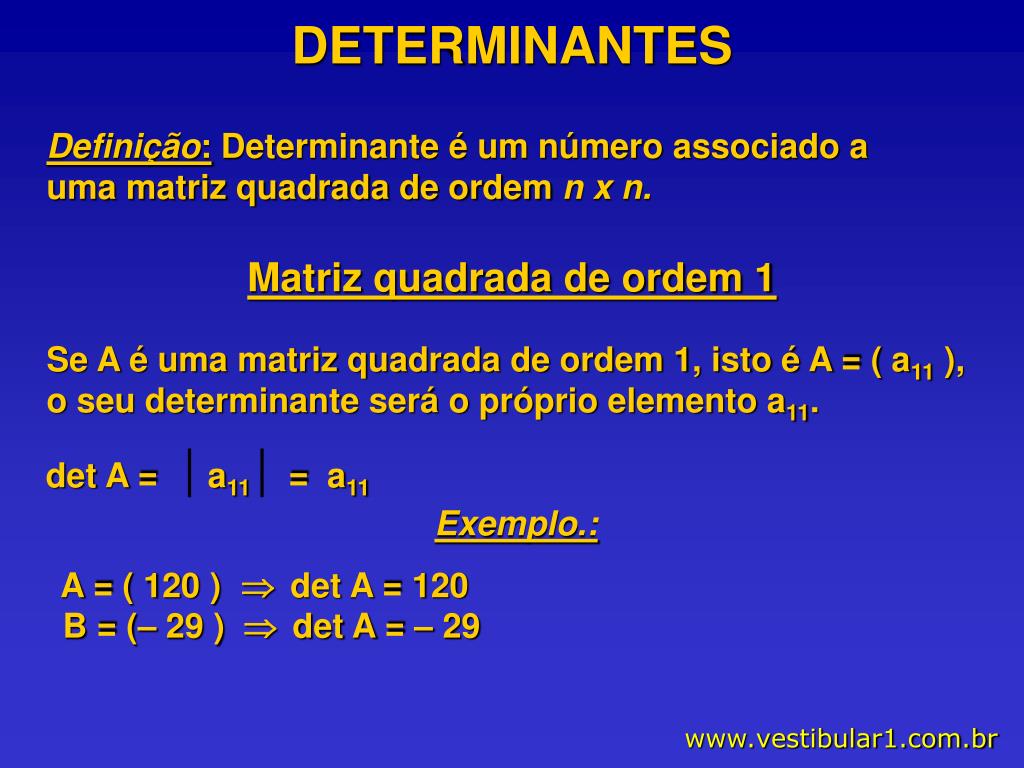 DETERMINANTES

Definição: Determinante é um número associado a uma matriz quadrada de ordem n x n.

Matriz quadrada de ordem 1

Se A é uma matriz quadrada de ordem 1, isto é A = ( $a_{11}$ ), o seu determinante será o próprio elemento $a_{11}$.

det A = $|a_{11}|$ = $a_{11}$

Exemplo.:

A = ( 120 ) $\Rightarrow$ det A = 120
B = (– 29 ) $\Rightarrow$ det A = – 29

www.vestibular1.com.br